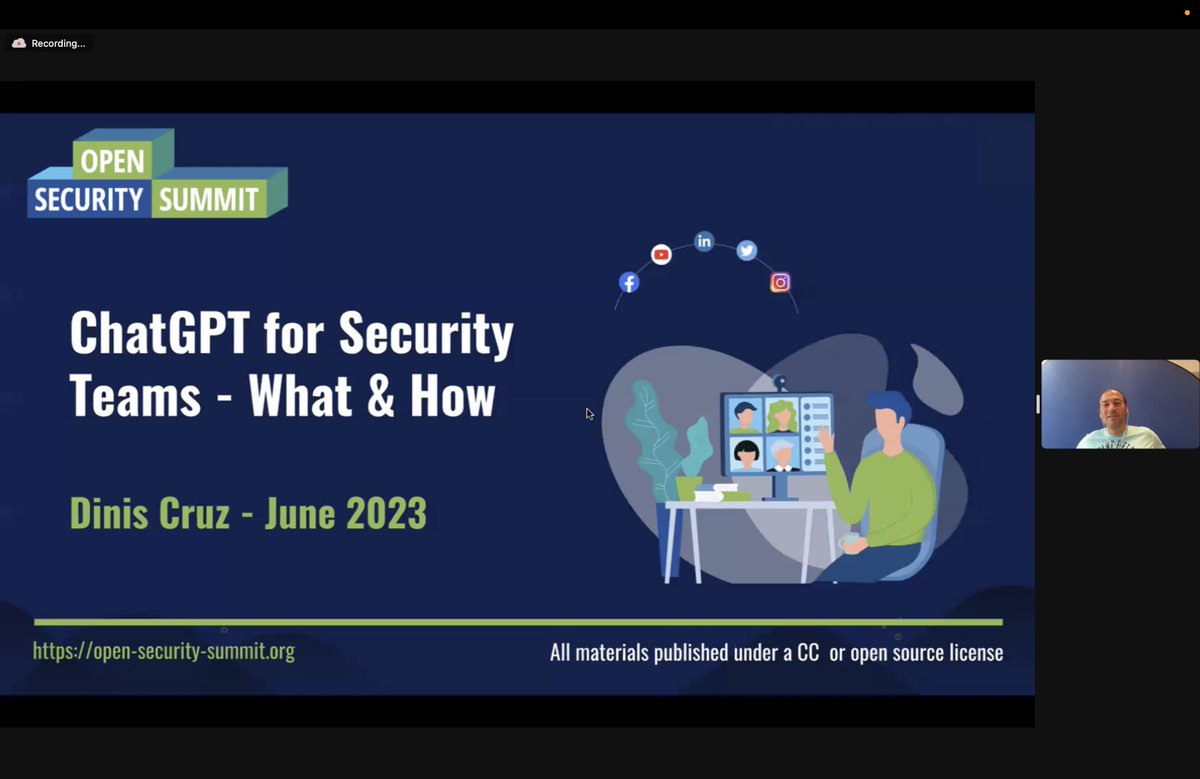 Recording...

OPEN
SECURITY SUMMIT

ChatGPT for Security Teams - What & How

Dinis Cruz - June 2023

https://open-security-summit.org

All materials published under a CC or open source license